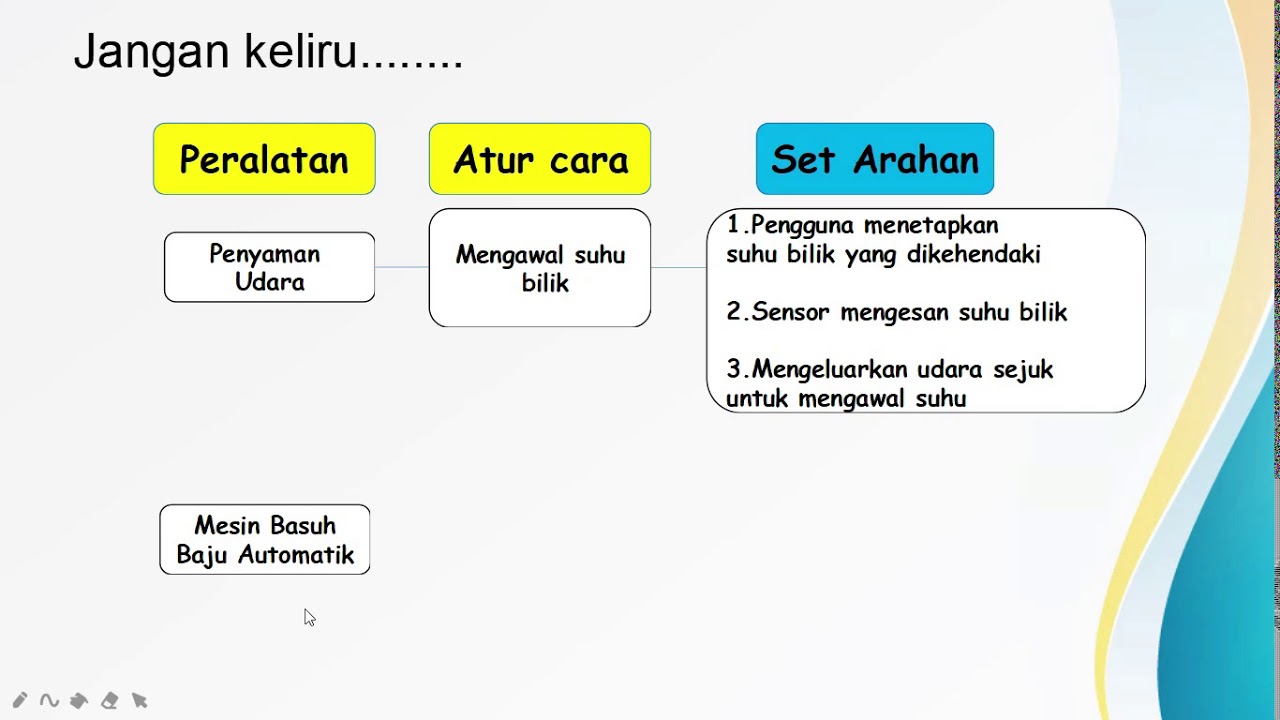 Jangan keliru........

Peralatan

Atur cara

Set Arahan

Penyaman Udara

Mengawal suhu bilik

1.Pengguna menetapkan suhu bilik yang dikehendaki

2.Sensor mengesan suhu bilik

3.Mengeluarkan udara sejuk untuk mengawal suhu

Mesin Basuh Baju Automatik